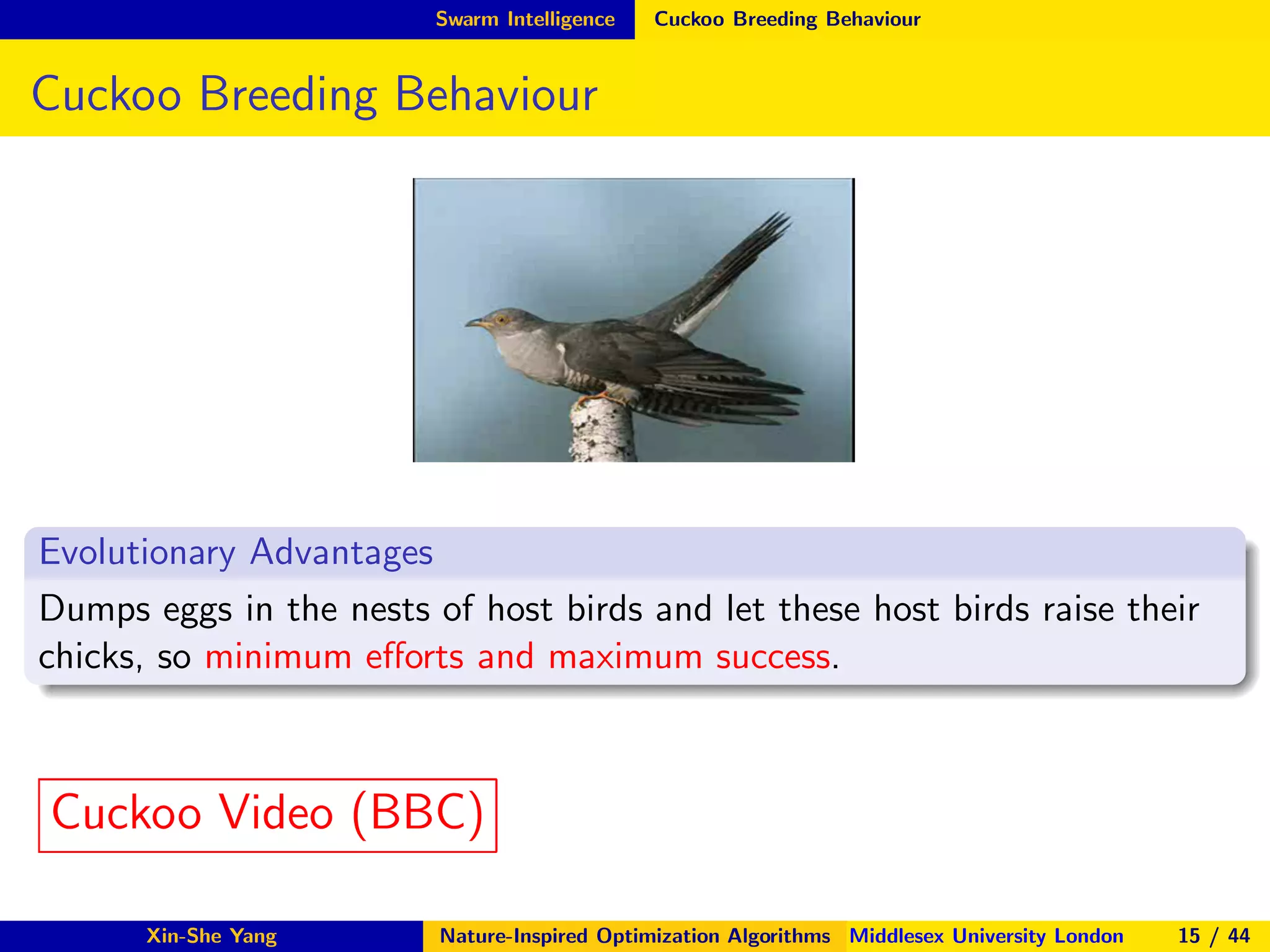 Swarm Intelligence Cuckoo Breeding Behaviour

Cuckoo Breeding Behaviour

Evolutionary Advantages

Dumps eggs in the nests of host birds and let these host birds raise their chicks, so minimum efforts and maximum success.

Cuckoo Video (BBC)

Xin-She Yang Nature-Inspired Optimization Algorithms Middlesex University London 15 / 44